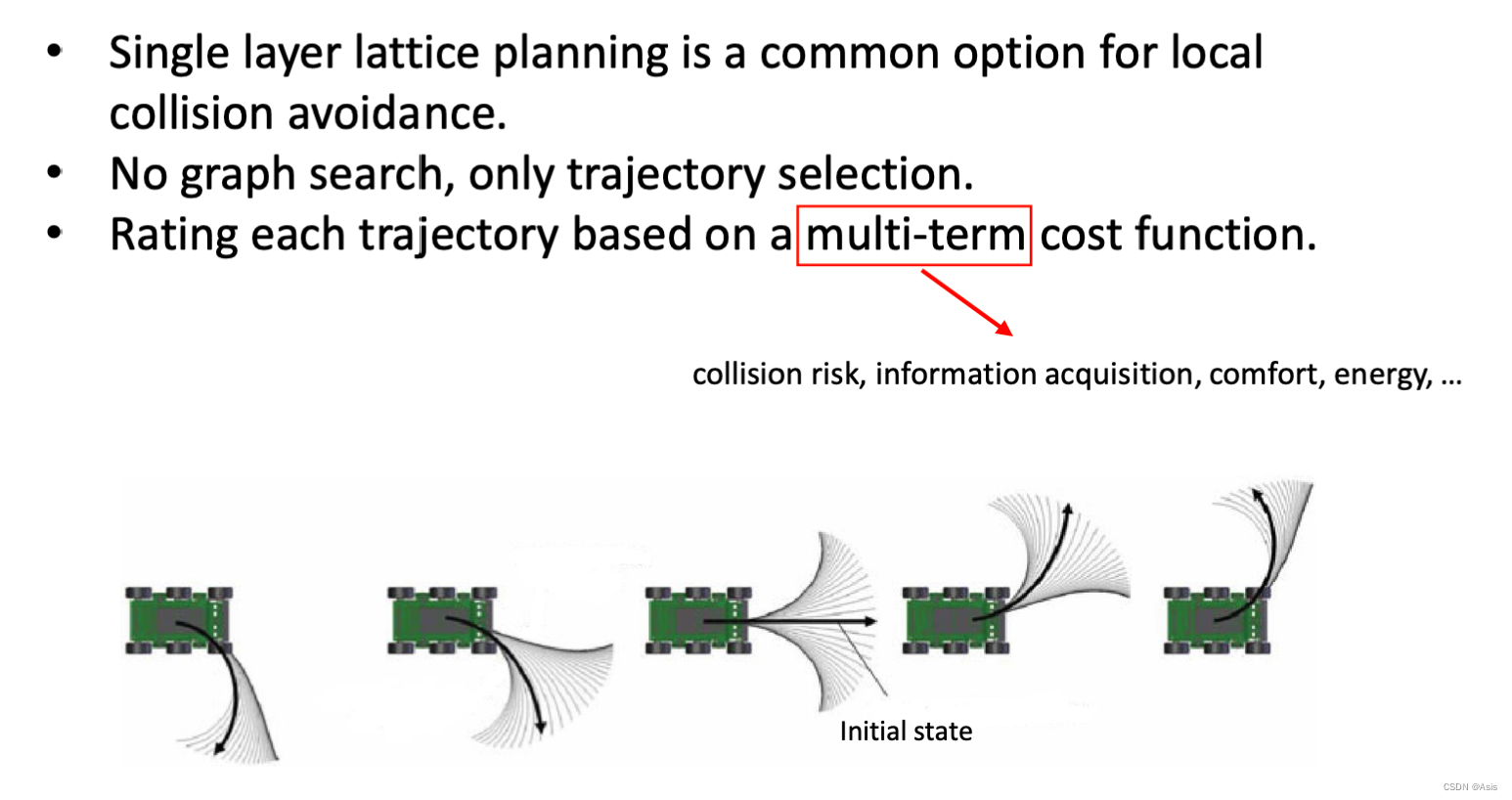 • Single layer lattice planning is a common option for local collision avoidance.
• No graph search, only trajectory selection.
• Rating each trajectory based on a multi-term cost function.

collision risk, information acquisition, comfort, energy, …

Initial state

CSDN @Asis